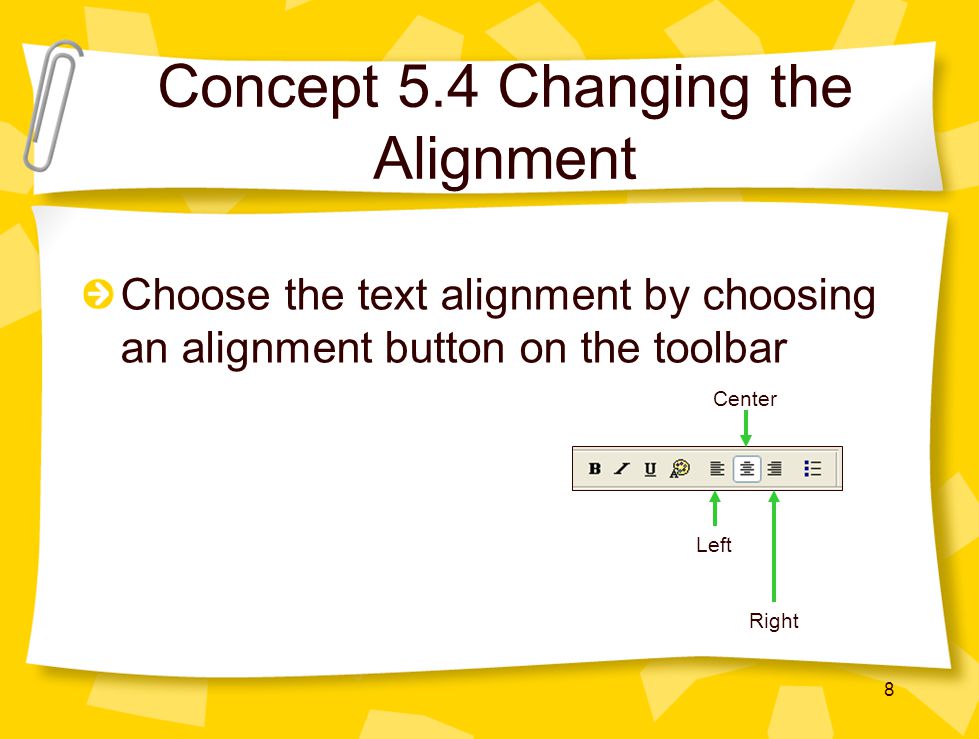 Concept 5.4 Changing the Alignment

Choose the text alignment by choosing an alignment button on the toolbar

Center

B I U

Left

Right

8